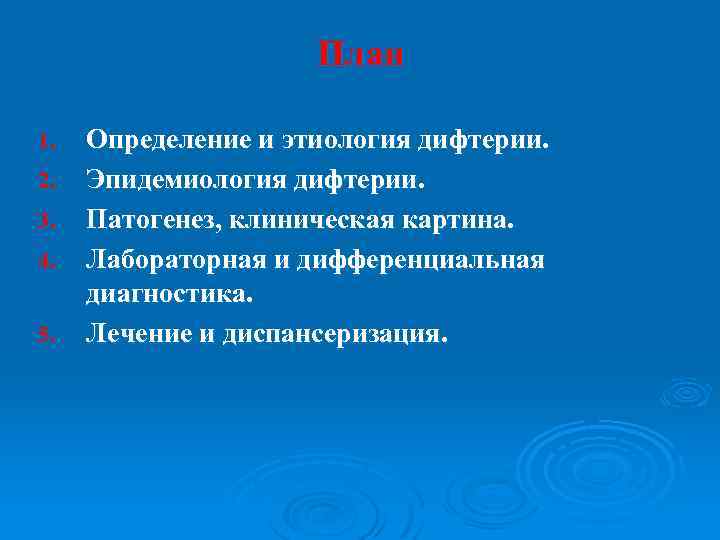 План

1. Определение и этиология дифтерии.
2. Эпидемиология дифтерии.
3. Патогенез, клиническая картина.
4. Лабораторная и дифференциальная диагностика.
5. Лечение и диспансеризация.